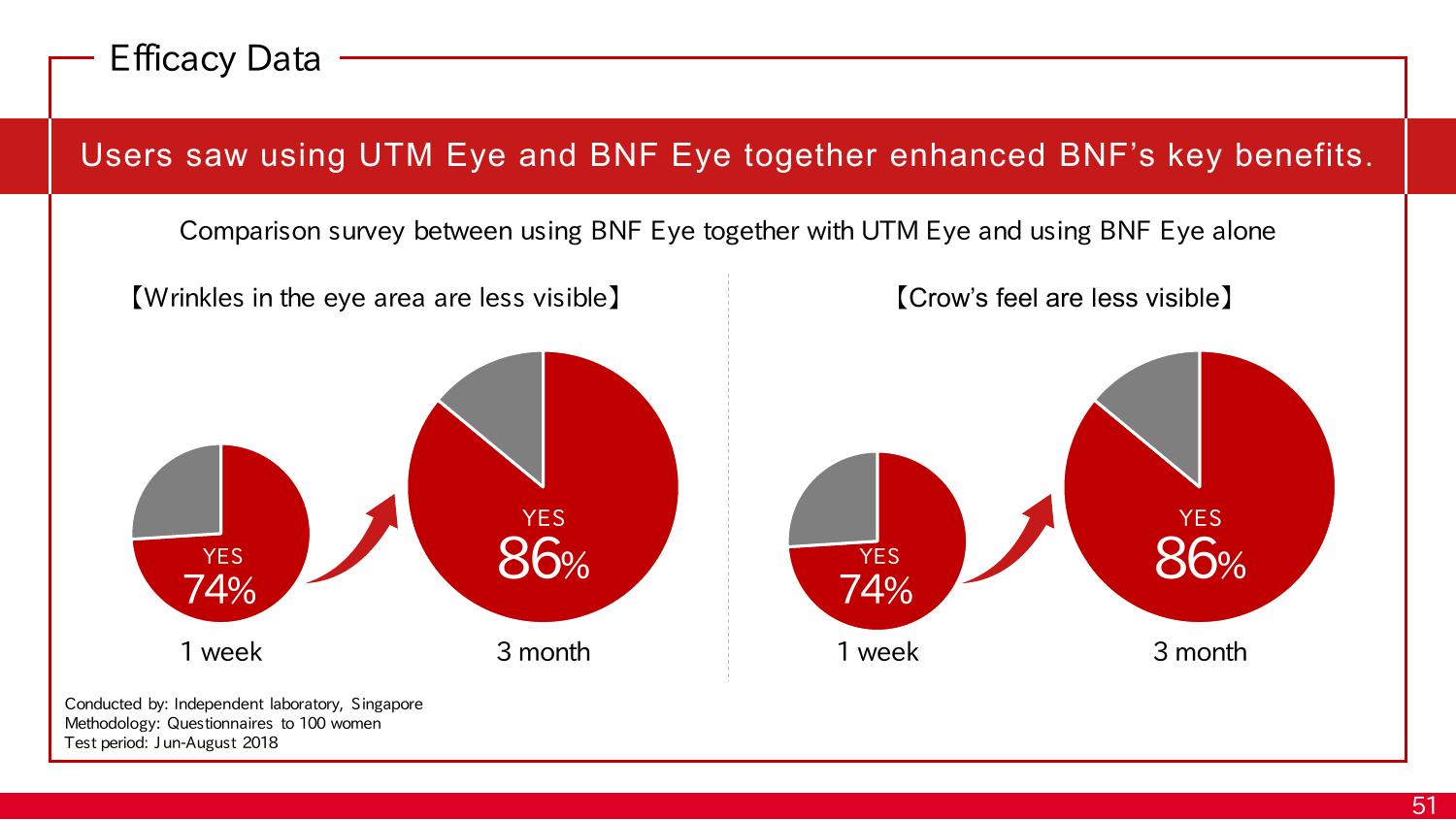 Efficacy Data

Users saw using UTM Eye and BNF Eye together enhanced BNF's key benefits.

Comparison survey between using BNF Eye together with UTM Eye and using BNF Eye alone

【Wrinkles in the eye area are less visible】

YES
74%

1 week

YES
86%

3 month

【Crow's feel are less visible】

YES
74%

1 week

YES
86%

3 month

Conducted by: Independent laboratory, Singapore
Methodology: Questionnaires to 100 women
Test period: Jun-August 2018

51